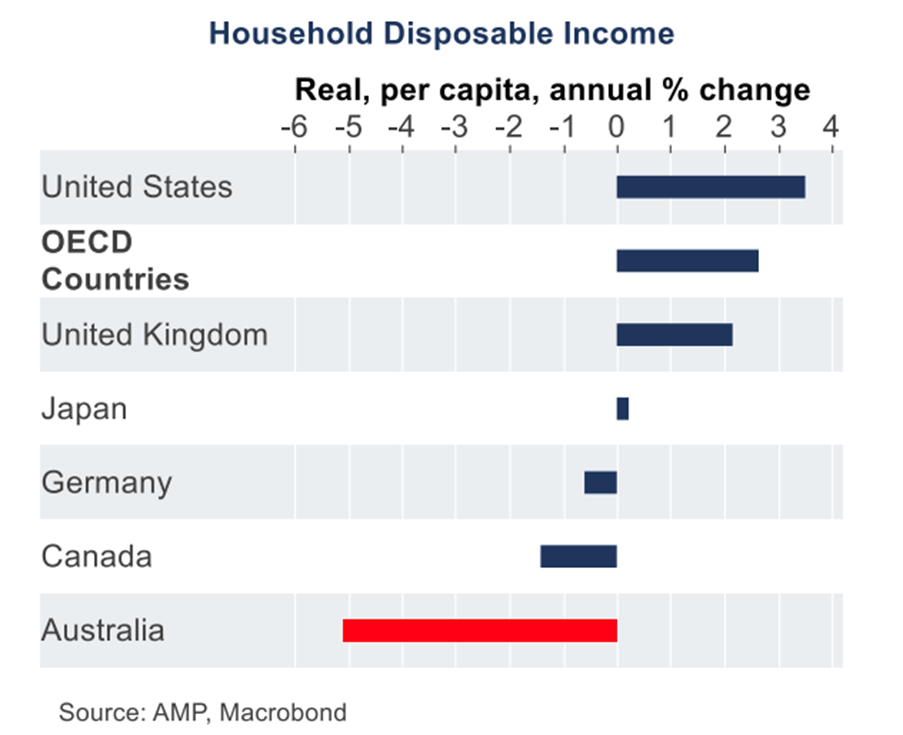 Household Disposable Income

Real, per capita, annual % change

-6 -5 -4 -3 -2 -1 0 1 2 3 4

United States

OECD Countries

United Kingdom

Japan

Germany

Canada

Australia

Source: AMP, Macrobond